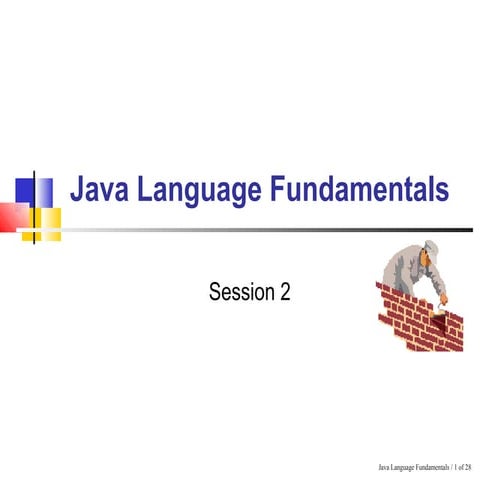 Java Language Fundamentals

Session 2

Java Language Fundamentals / 1 of 28